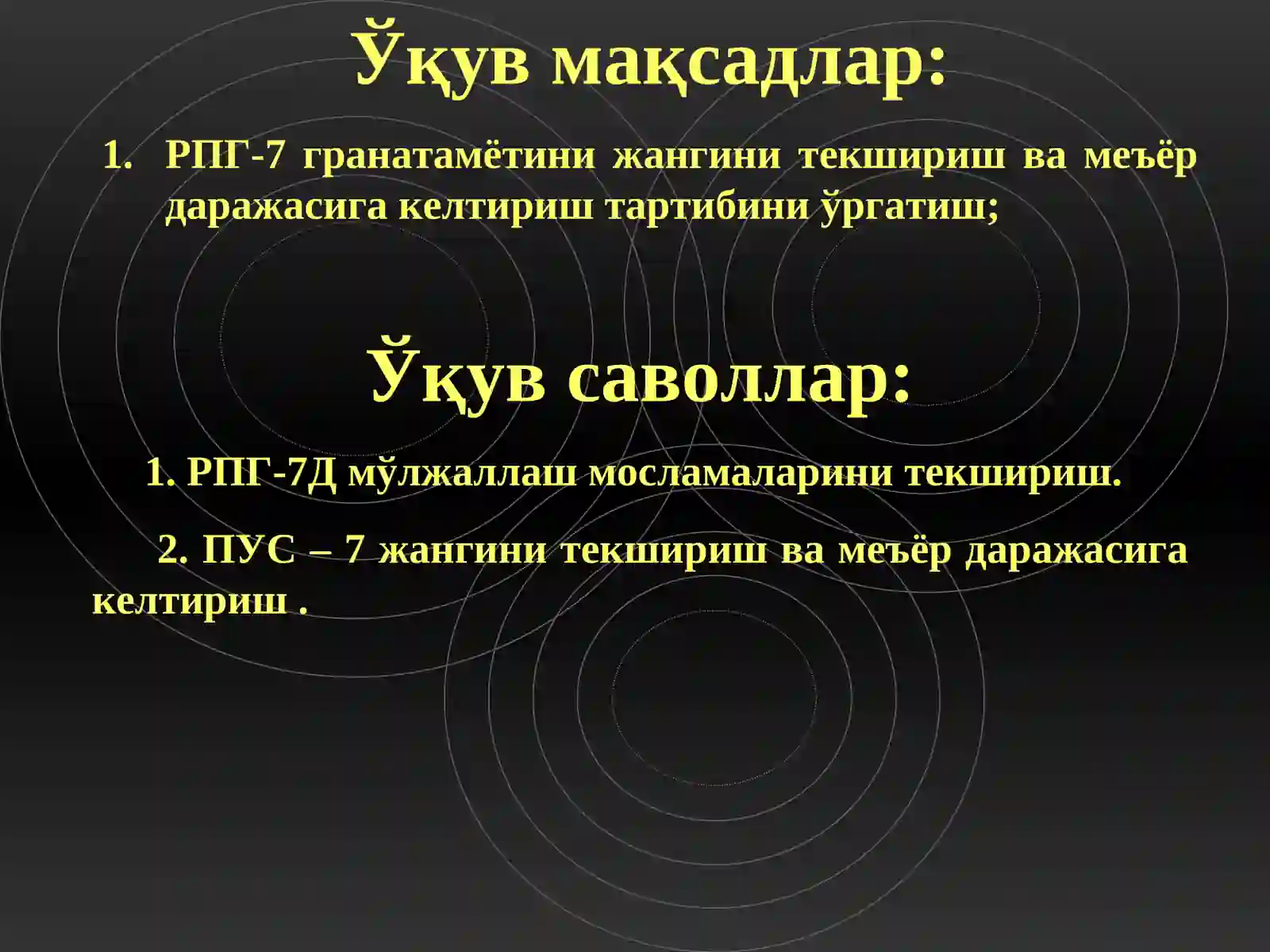 Ўқув мақсадлар:

1. РПГ-7 гранатамётини жангини текшириш ва меъёр даражасига келтириш тартибини ўргатиш;

Ўқув саволлар:

1. РПГ-7Д мўлжаллаш мосламаларини текшириш.

2. ПУС – 7 жангини текшириш ва меъёр даражасига келтириш .